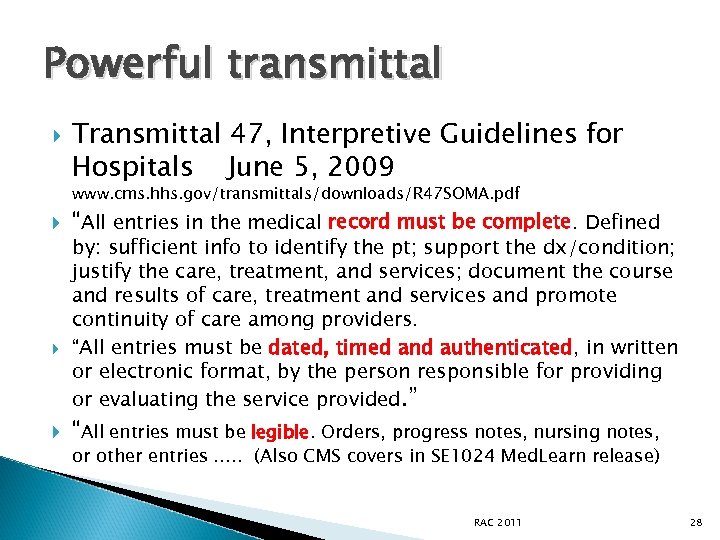 Powerful transmittal

Transmittal 47, Interpretive Guidelines for Hospitals June 5, 2009
www.cms.hhs.gov/transmittals/downloads/R47SOMA.pdf

"All entries in the medical record must be complete. Defined by: sufficient info to identify the pt; support the dx/condition; justify the care, treatment, and services; document the course and results of care, treatment and services and promote continuity of care among providers.

"All entries must be dated, timed and authenticated, in written or electronic format, by the person responsible for providing or evaluating the service provided."

"All entries must be legible. Orders, progress notes, nursing notes, or other entries ..... (Also CMS covers in SE1024 MedLearn release)

RAC 2011

28